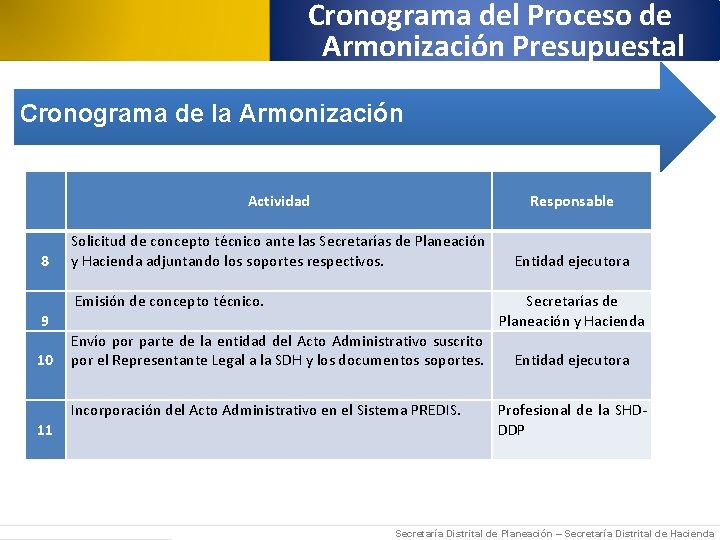 Cronograma del Proceso de Armonización Presupuestal

Cronograma de la Armonización

| | Actividad | Responsable |
|---|---|---|
| 8 | Solicitud de concepto técnico ante las Secretarías de Planeación y Hacienda adjuntando los soportes respectivos. | Entidad ejecutora |
| 9 | Emisión de concepto técnico. | Secretarías de Planeación y Hacienda |
| 10 | Envío por parte de la entidad del Acto Administrativo suscrito por el Representante Legal a la SDH y los documentos soportes. | Entidad ejecutora |
| 11 | Incorporación del Acto Administrativo en el Sistema PREDIS. | Profesional de la SHD-DDP |

Secretaría Distrital de Planeación – Secretaría Distrital de Hacienda